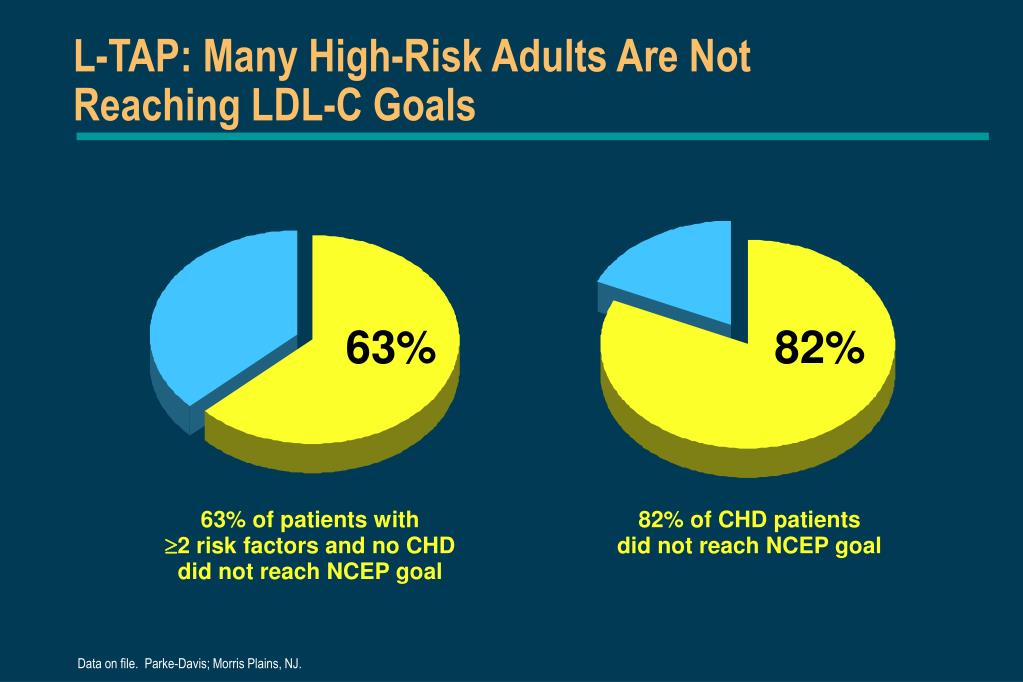 L-TAP: Many High-Risk Adults Are Not Reaching LDL-C Goals

63%

82%

63% of patients with $\geq$2 risk factors and no CHD did not reach NCEP goal

82% of CHD patients did not reach NCEP goal

Data on file. Parke-Davis; Morris Plains, NJ.